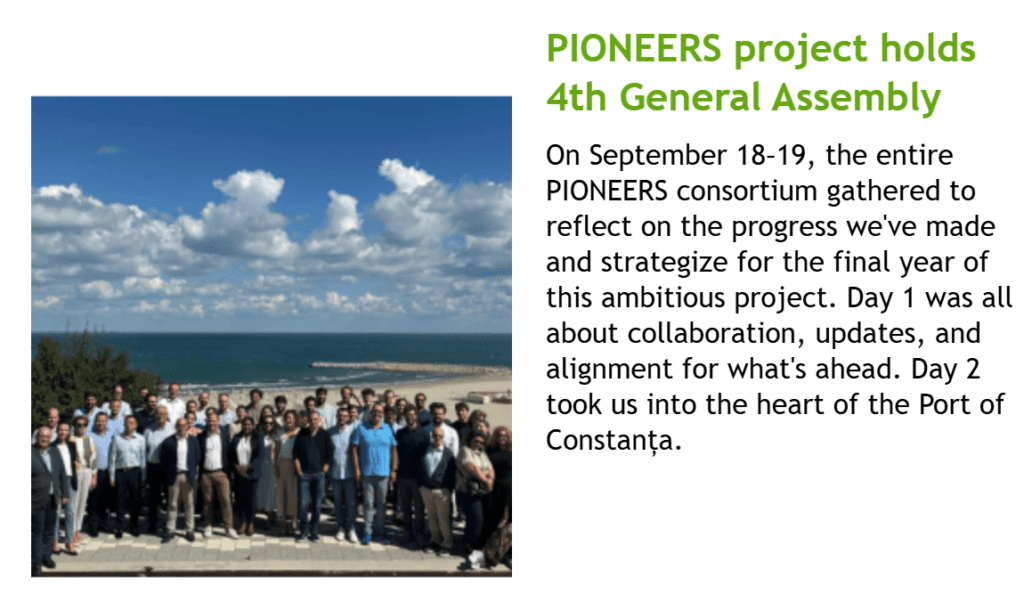 PIONEERS project holds 4th General Assembly

On September 18-19, the entire PIONEERS consortium gathered to reflect on the progress we've made and strategize for the final year of this ambitious project. Day 1 was all about collaboration, updates, and alignment for what's ahead. Day 2 took us into the heart of the Port of Constanța.